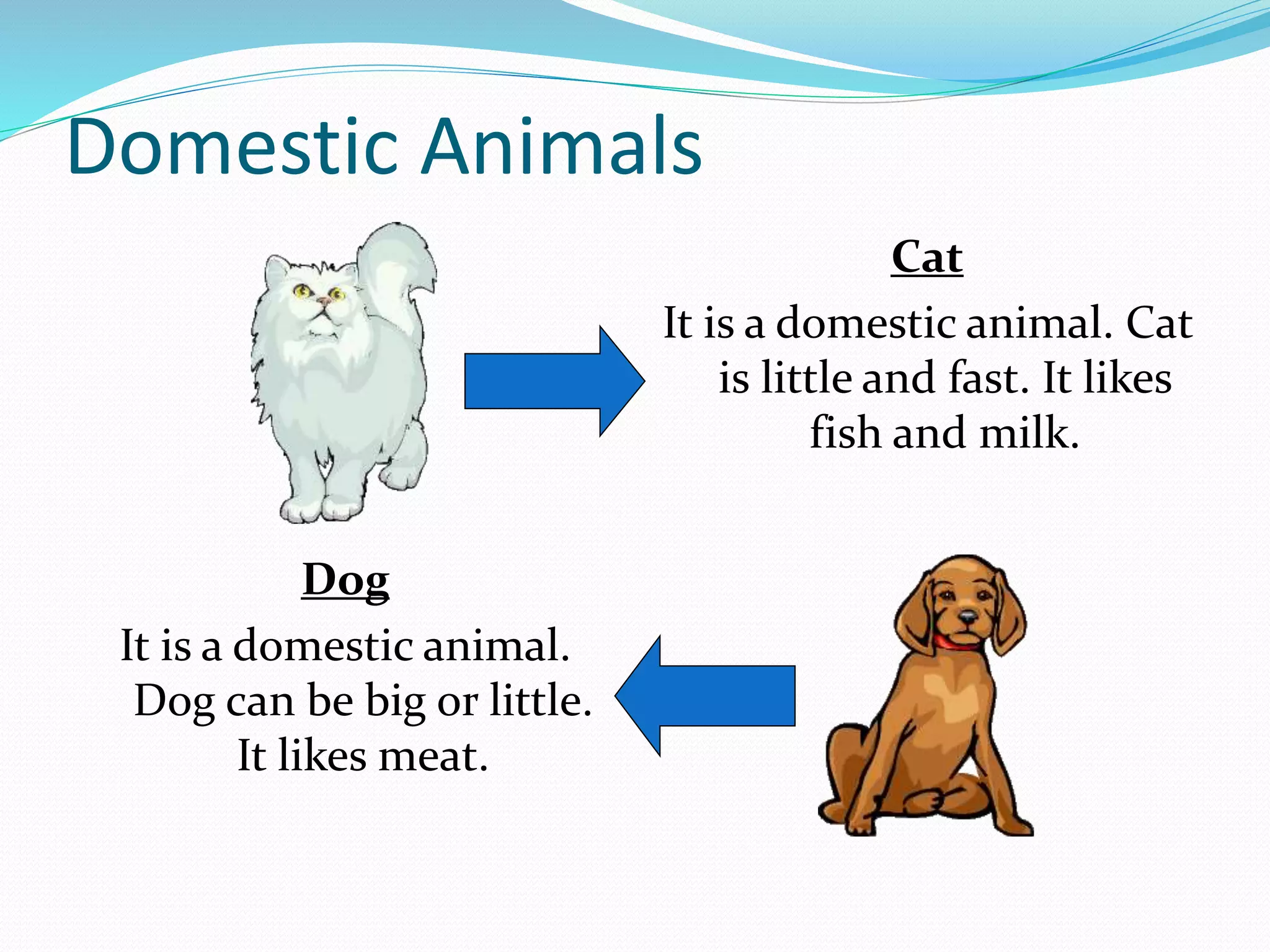 Domestic Animals

Cat

It is a domestic animal. Cat is little and fast. It likes fish and milk.

Dog

It is a domestic animal. Dog can be big or little. It likes meat.